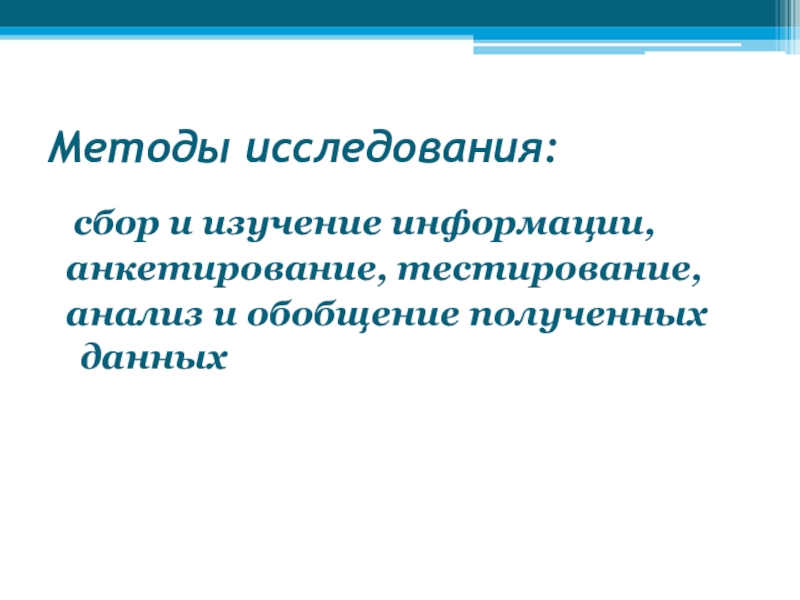 Методы исследования:

сбор и изучение информации, анкетирование, тестирование, анализ и обобщение полученных данных